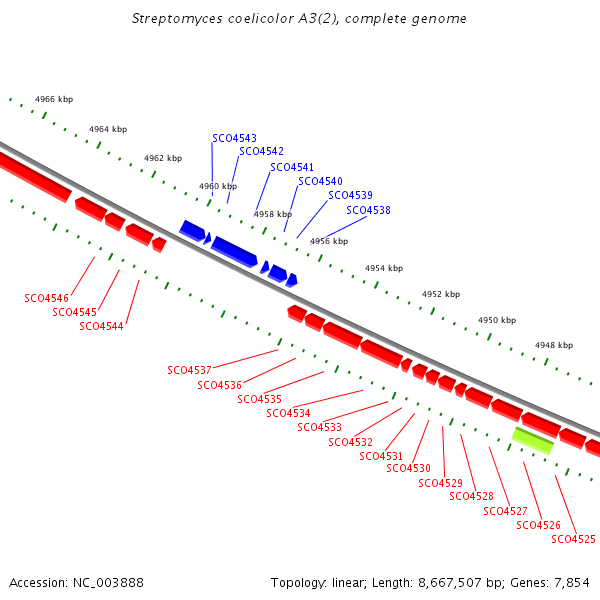 Streptomyces coelicolor A3(2), complete genome

4966 kbp
4964 kbp
4962 kbp
4960 kbp
4958 kbp
4956 kbp
4954 kbp
4952 kbp
4950 kbp
4948 kbp

SCO4543
SCO4542
SCO4541
SCO4540
SCO4539
SCO4538

SCO4546
SCO4545
SCO4544

SCO4537
SCO4536
SCO4535
SCO4534
SCO4533
SCO4532
SCO4531
SCO4530
SCO4529
SCO4528
SCO4527
SCO4526
SCO4525

Accession: NC_003888

Topology: linear; Length: 8,667,507 bp; Genes: 7,854